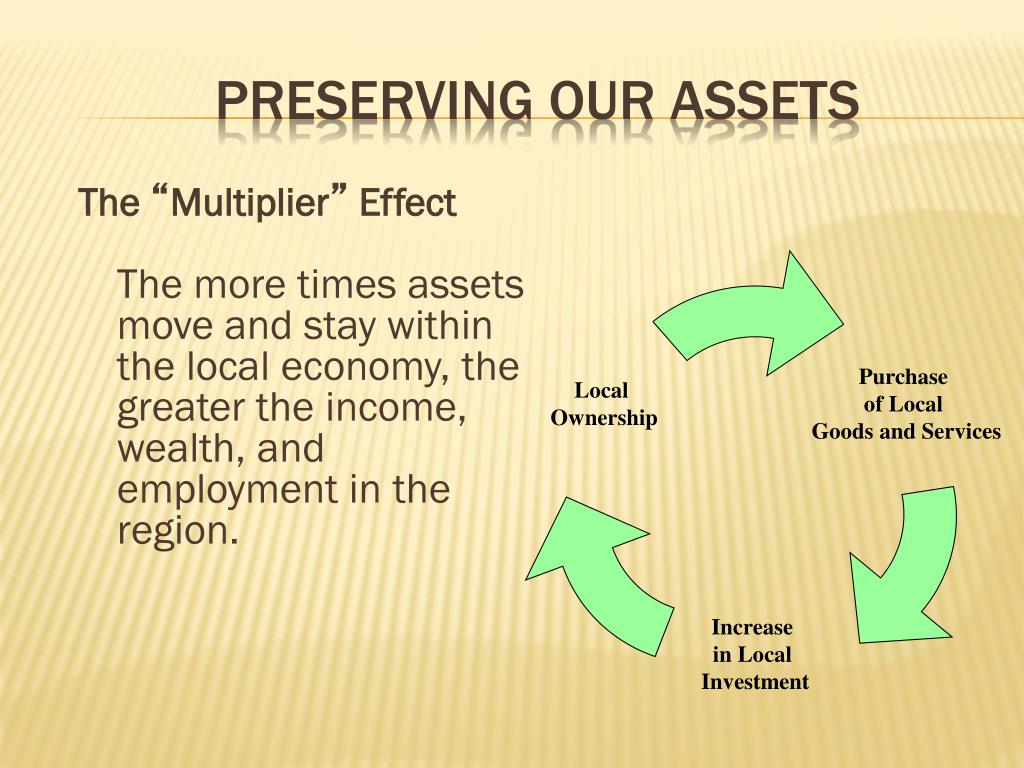 PRESERVING OUR ASSETS

The “Multiplier” Effect

The more times assets move and stay within the local economy, the greater the income, wealth, and employment in the region.

Local Ownership

Purchase of Local Goods and Services

Increase in Local Investment